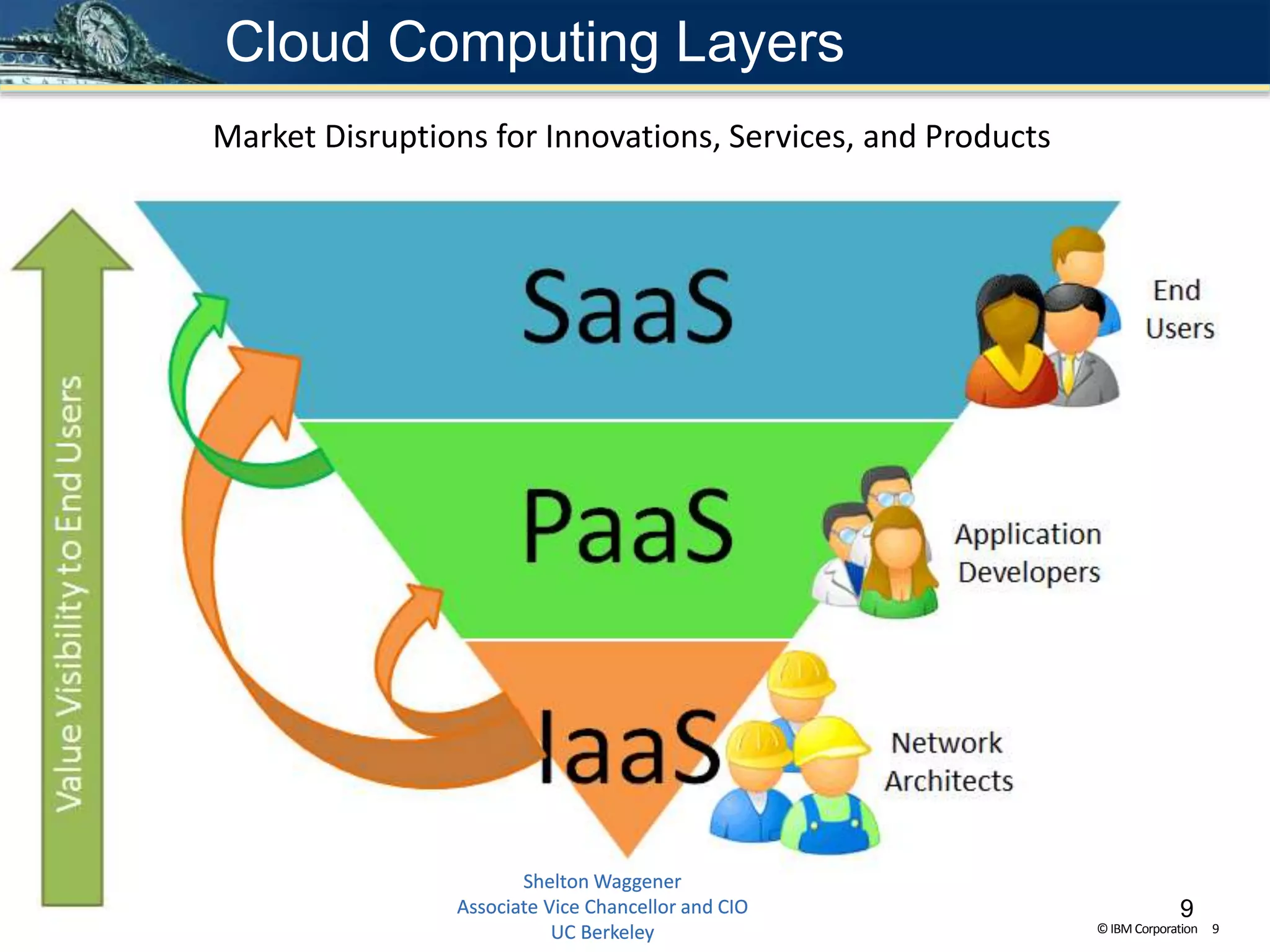 Cloud Computing Layers

Market Disruptions for Innovations, Services, and Products

Value Visibility to End Users

SaaS

End Users

PaaS

Application Developers

IaaS

Network Architects

Shelton Waggener
Associate Vice Chancellor and CIO
UC Berkeley

9

© IBM Corporation 9